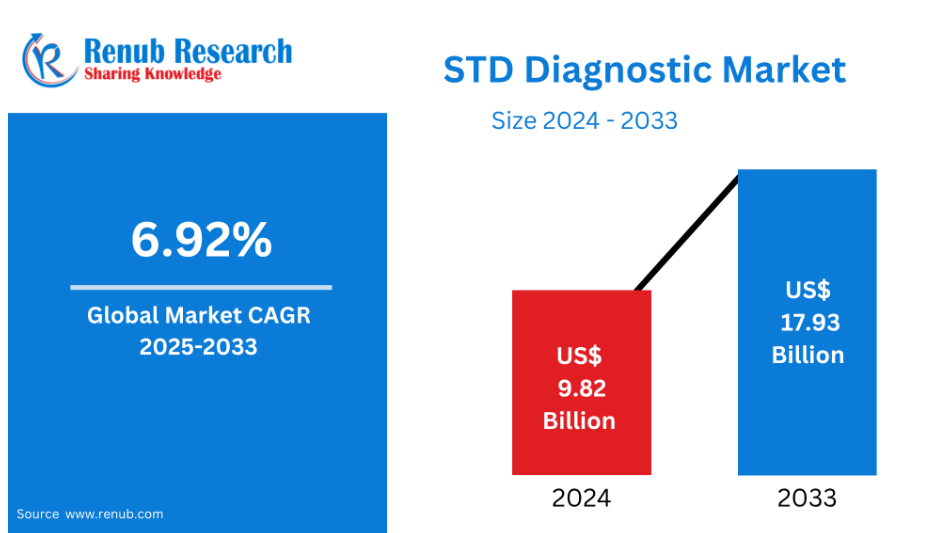 Renub Research
Sharing Knowledge

STD Diagnostic Market

Size 2024 - 2033

6.92%

Global Market CAGR 2025-2033

US$ 9.82 Billion

US$ 17.93 Billion

2024

2033

Source www.renub.com